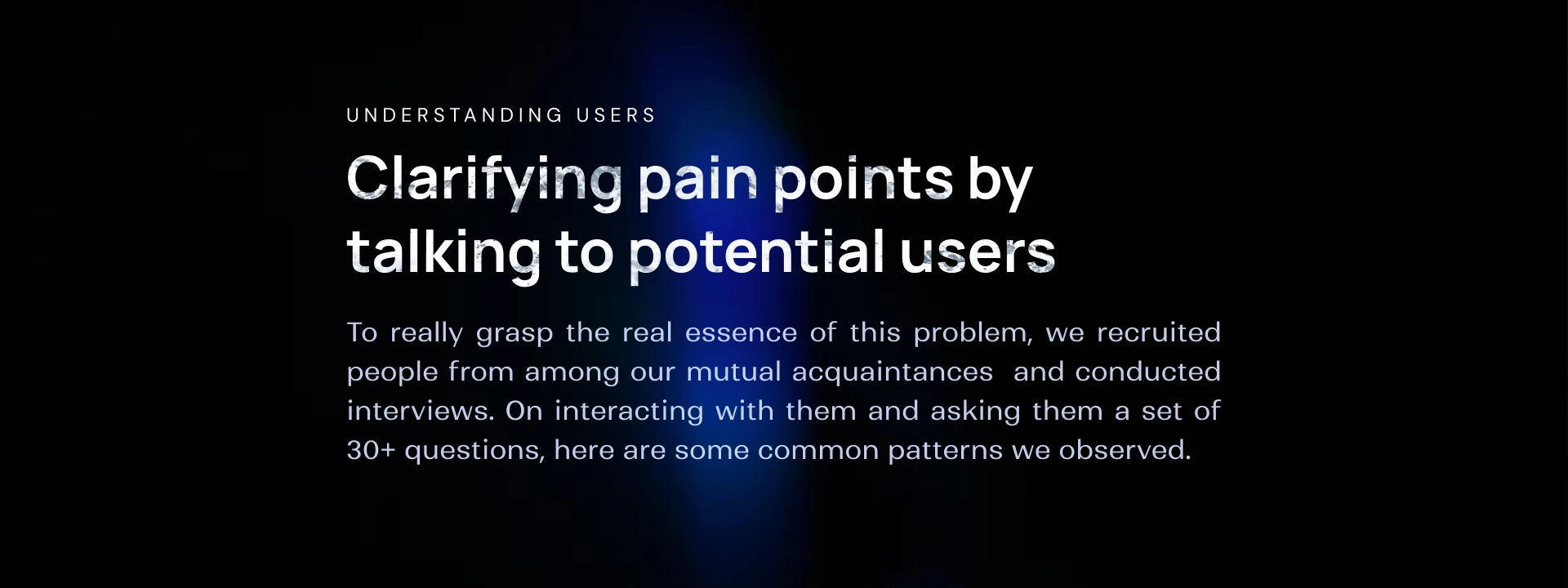 UNDERSTANDING USERS

Clarifying pain points by talking to potential users

To really grasp the real essence of this problem, we recruited people from among our mutual acquaintances  and conducted interviews. On interacting with them and asking them a set of 30+ questions, here are some common patterns we observed.